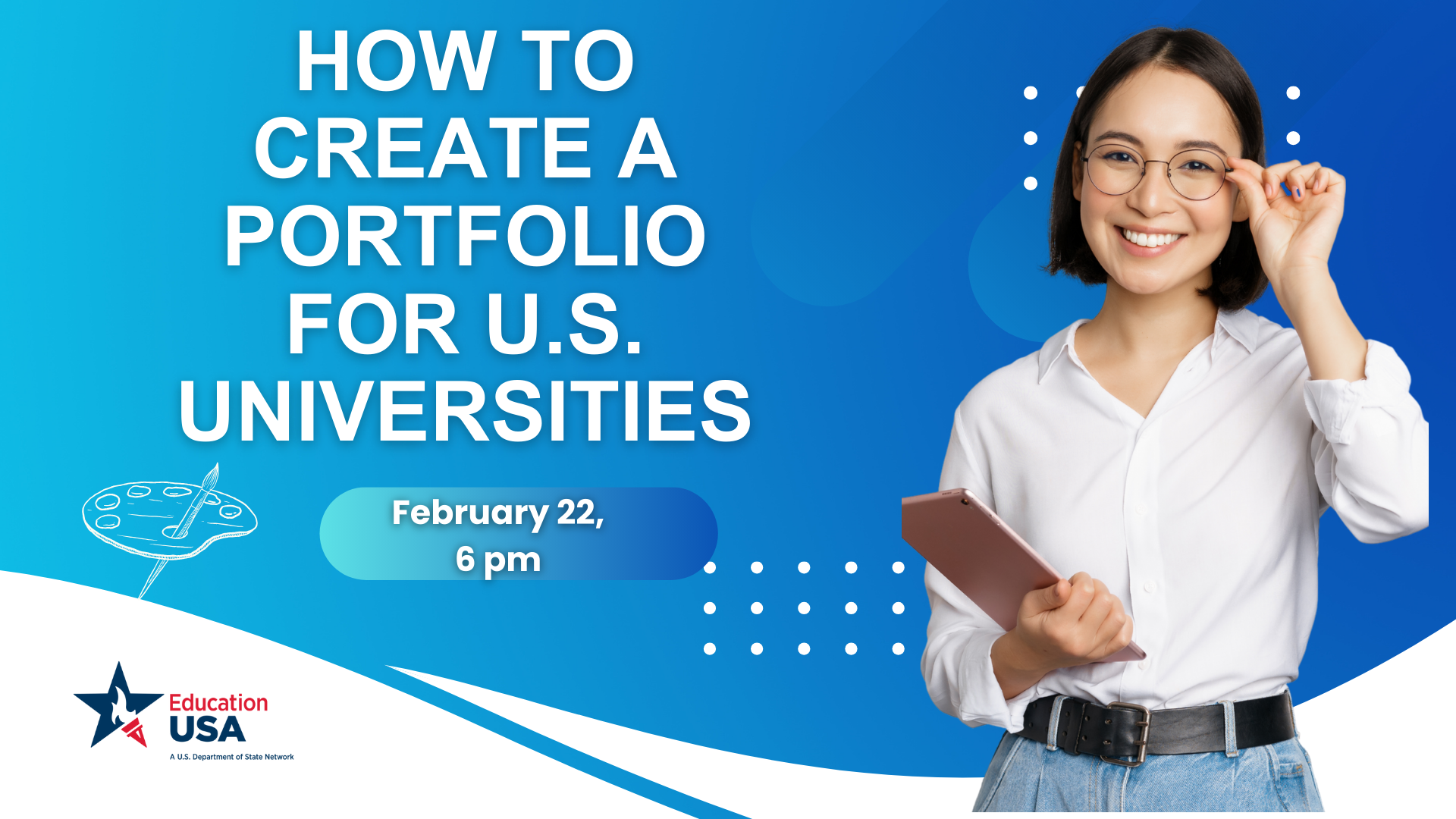 HOW TO CREATE A PORTFOLIO FOR U.S. UNIVERSITIES

February 22,
6 pm

Education USA
A U.S. Department of State Network